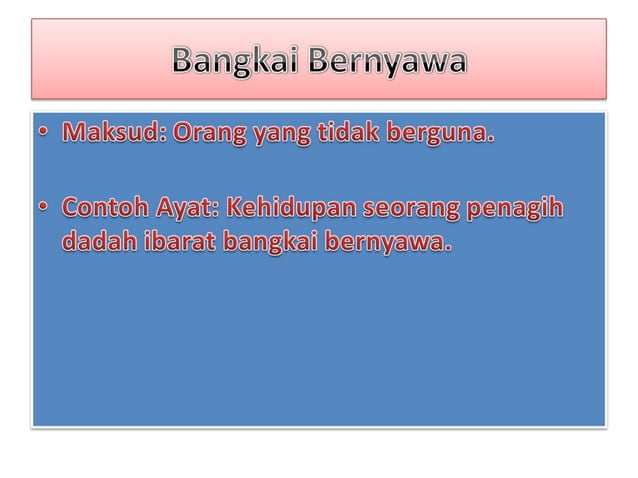 Bangkai Bernyawa

• Maksud: Orang yang tidak berguna.

• Contoh Ayat: Kehidupan seorang penagih dadah ibarat bangkai bernyawa.